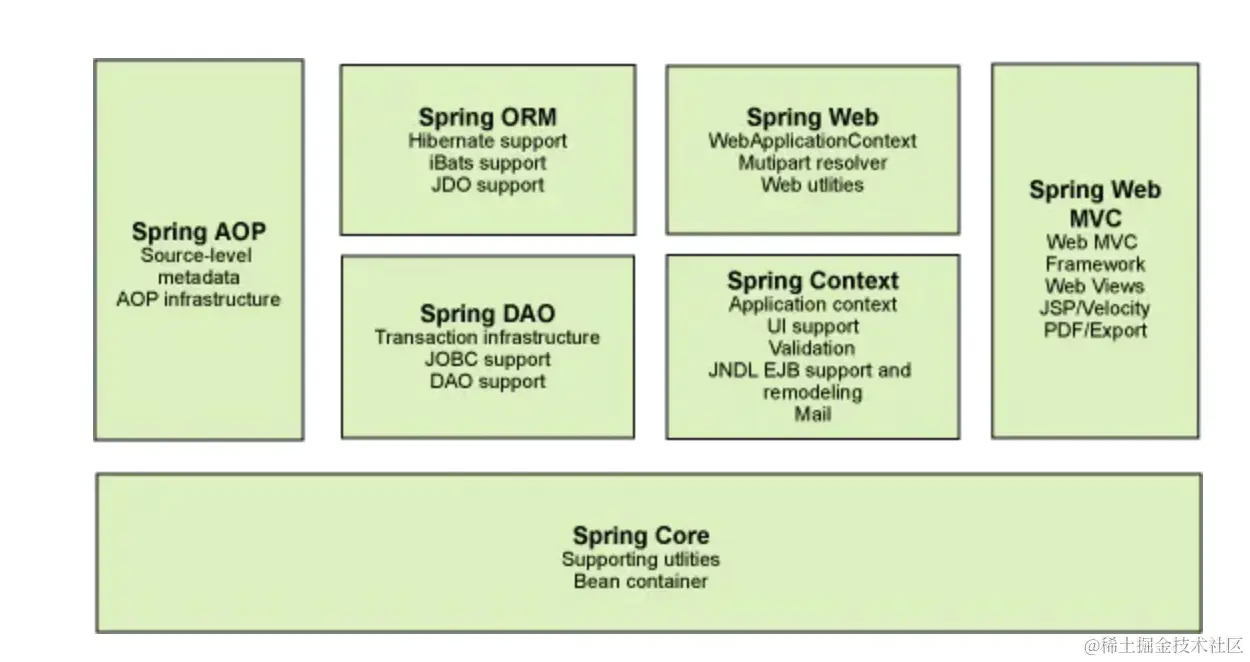 Spring AOP
Source-level metadata
AOP infrastructure

Spring ORM
Hibernate support
iBats support
JDO support

Spring DAO
Transaction infrastructure
JOBC support
DAO support

Spring Web
WebApplicationContext
Mutipart resolver
Web utlities

Spring Context
Application context
UI support
Validation
JNDL EJB support and remodeling
Mail

Spring Web MVC
Web MVC
Framework
Web Views
JSP/Velocity
PDF/Export

Spring Core
Supporting utlities
Bean container

@稀土掘金技术社区